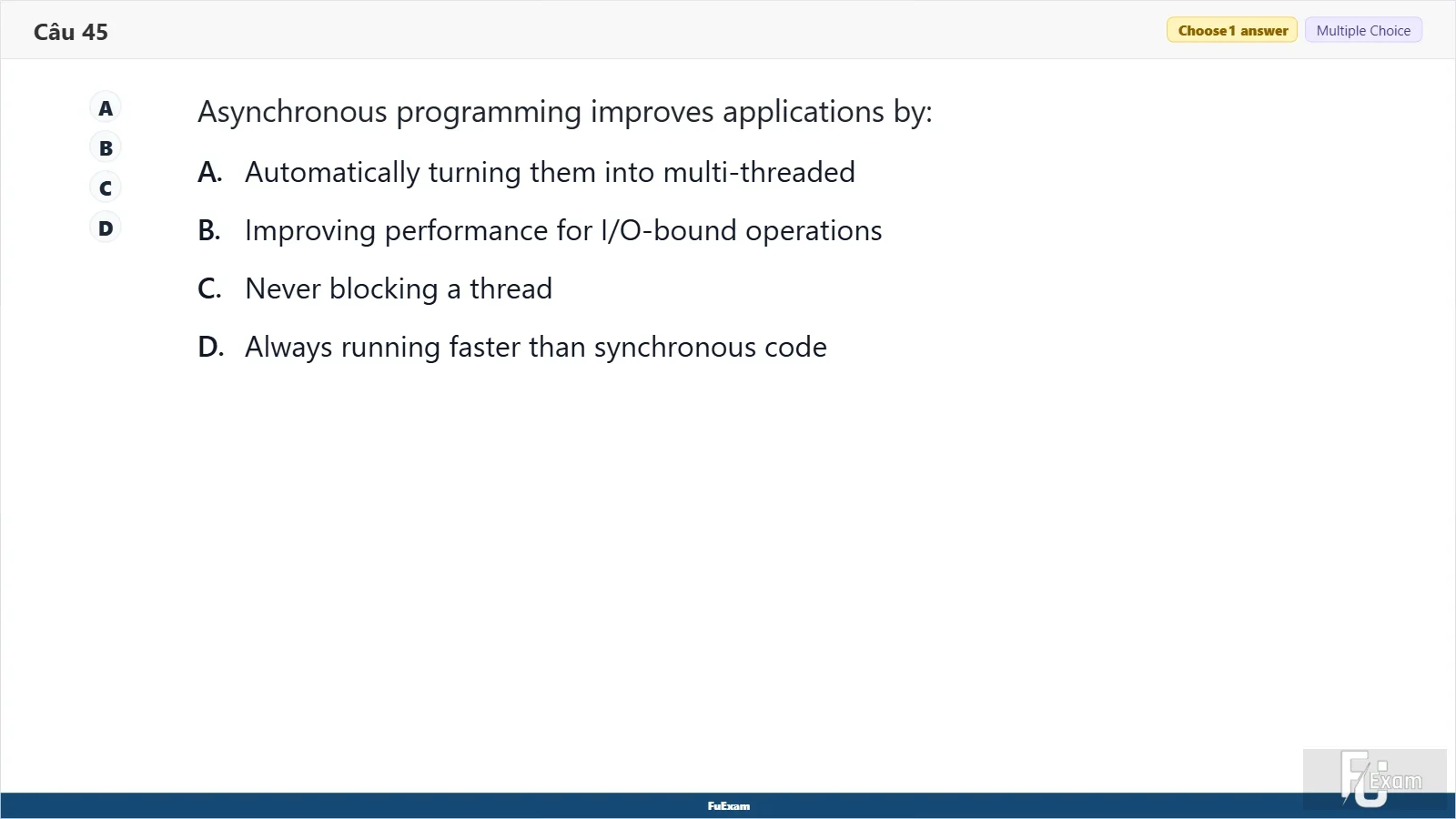 Câu 45

Choose 1 answer
Multiple Choice

A
B
C
D

Asynchronous programming improves applications by:

A. Automatically turning them into multi-threaded

B. Improving performance for I/O-bound operations

C. Never blocking a thread

D. Always running faster than synchronous code

FuExam

FU Exam